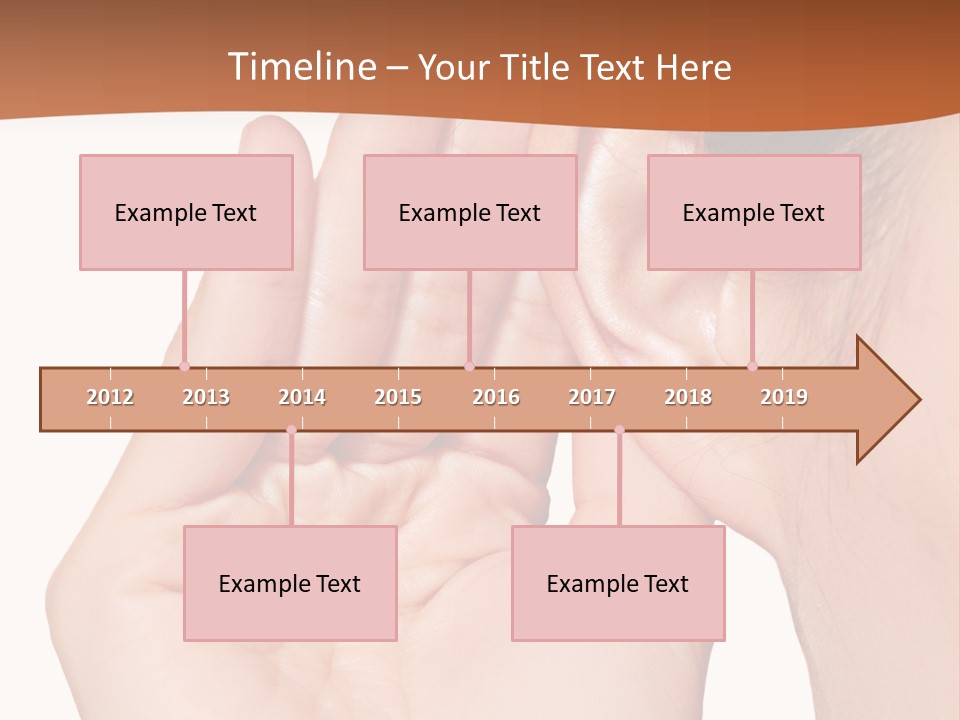 Timeline – Your Title Text Here

Example Text

Example Text

Example Text

2012 2013 2014 2015 2016 2017 2018 2019

Example Text

Example Text